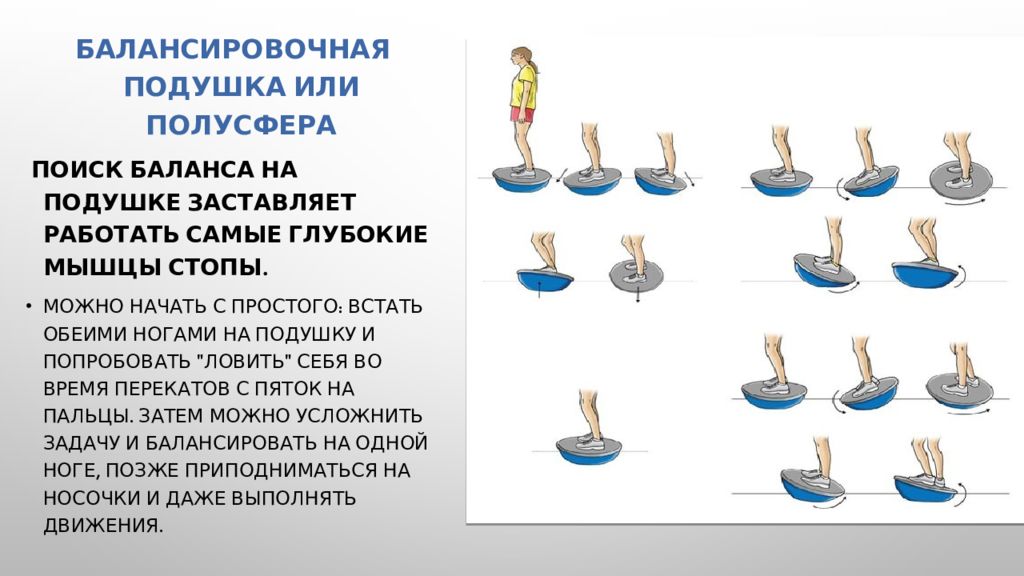 БАЛАНСИРОВОЧНАЯ ПОДУШКА ИЛИ ПОЛУСФЕРА

ПОИСК БАЛАНСА НА ПОДУШКЕ ЗАСТАВЛЯЕТ РАБОТАТЬ САМЫЕ ГЛУБОКИЕ МЫШЦЫ СТОПЫ.

• МОЖНО НАЧАТЬ С ПРОСТОГО: ВСТАТЬ ОБЕИМИ НОГАМИ НА ПОДУШКУ И ПОПРОБОВАТЬ "ЛОВИТЬ" СЕБЯ ВО ВРЕМЯ ПЕРЕКАТОВ С ПЯТОК НА ПАЛЬЦЫ. ЗАТЕМ МОЖНО УСЛОЖНИТЬ ЗАДАЧУ И БАЛАНСИРОВАТЬ НА ОДНОЙ НОГЕ, ПОЗЖЕ ПРИПОДНИМАТЬСЯ НА НОСОЧКИ И ДАЖЕ ВЫПОЛНЯТЬ ДВИЖЕНИЯ.